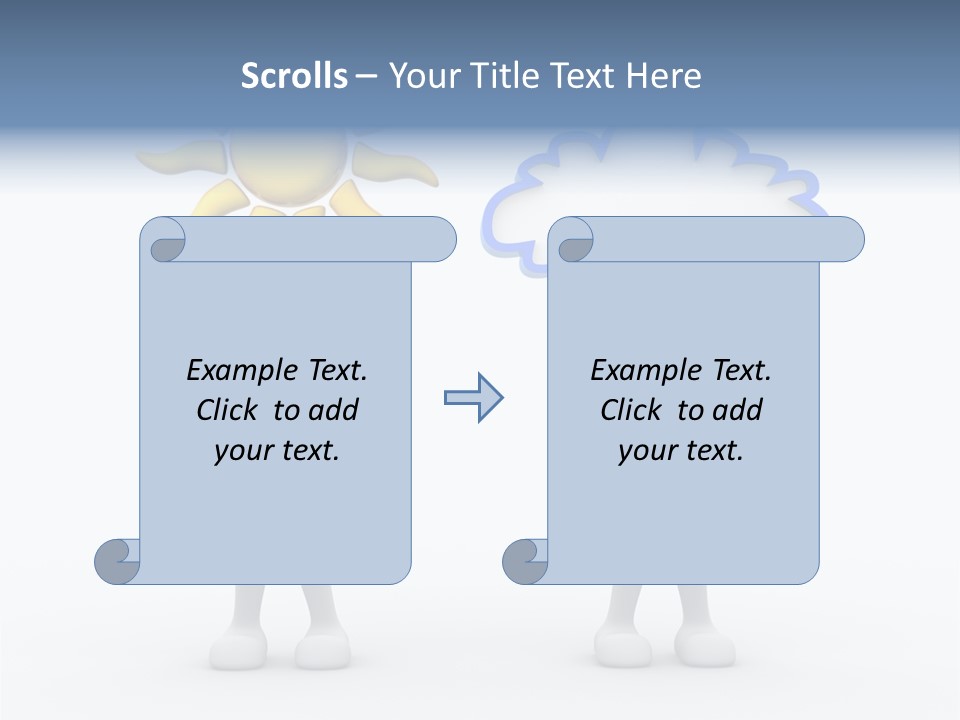 Scrolls – Your Title Text Here

Example Text. Click to add your text.

Example Text. Click to add your text.